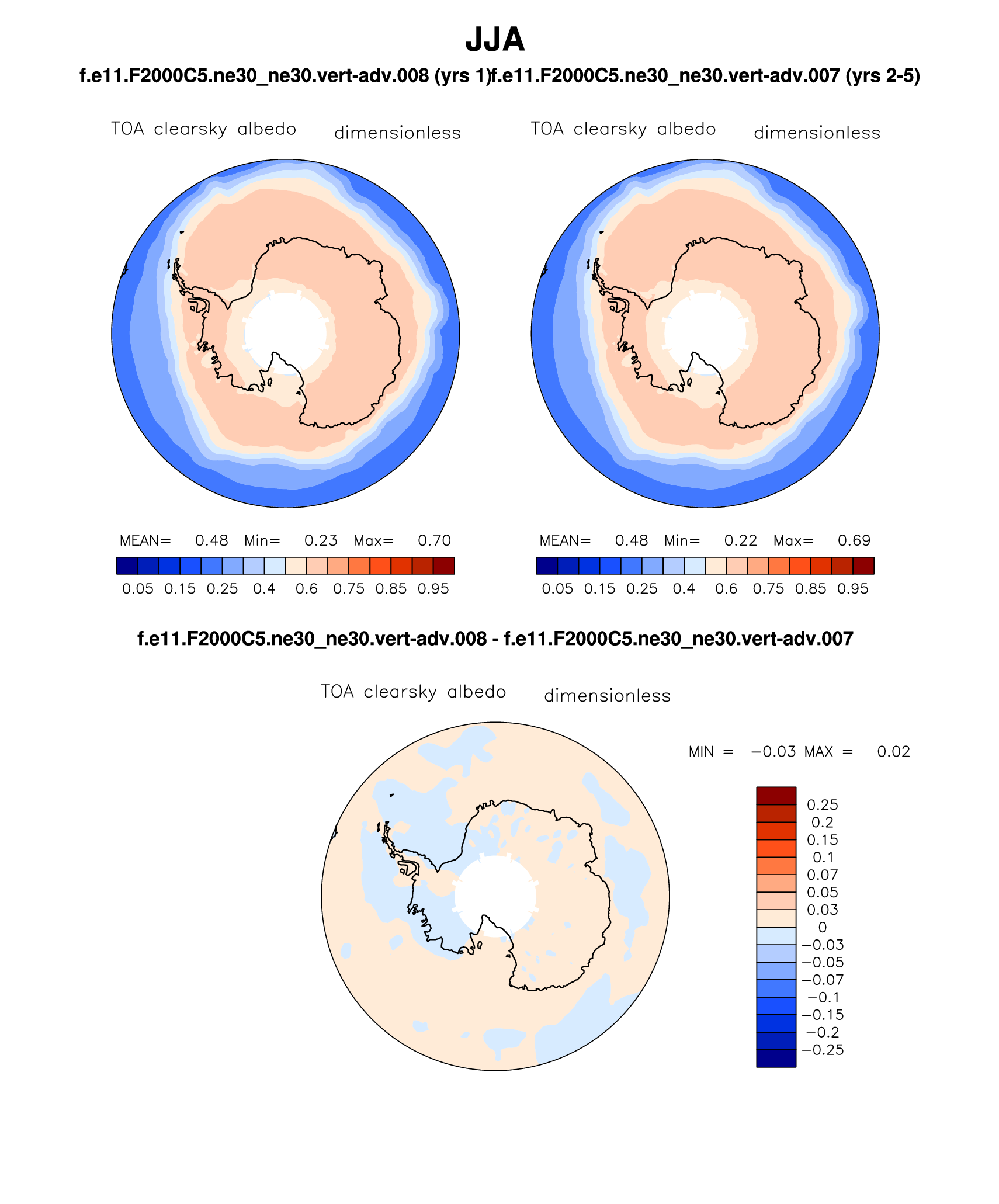 JJA

f.e11.F2000C5.ne30_ne30.vert-adv.008 (yrs 1)f.e11.F2000C5.ne30_ne30.vert-adv.007 (yrs 2-5)

TOA clearsky albedo dimensionless

MEAN= 0.48 Min= 0.23 Max= 0.70

0.05 0.15 0.25 0.4 0.6 0.75 0.85 0.95

TOA clearsky albedo dimensionless

MEAN= 0.48 Min= 0.22 Max= 0.69

0.05 0.15 0.25 0.4 0.6 0.75 0.85 0.95

f.e11.F2000C5.ne30_ne30.vert-adv.008 - f.e11.F2000C5.ne30_ne30.vert-adv.007

TOA clearsky albedo dimensionless

MIN = −0.03 MAX = 0.02

0.25
0.2
0.15
0.1
0.07
0.05
0.03
0
−0.03
−0.05
−0.07
−0.1
−0.15
−0.2
−0.25